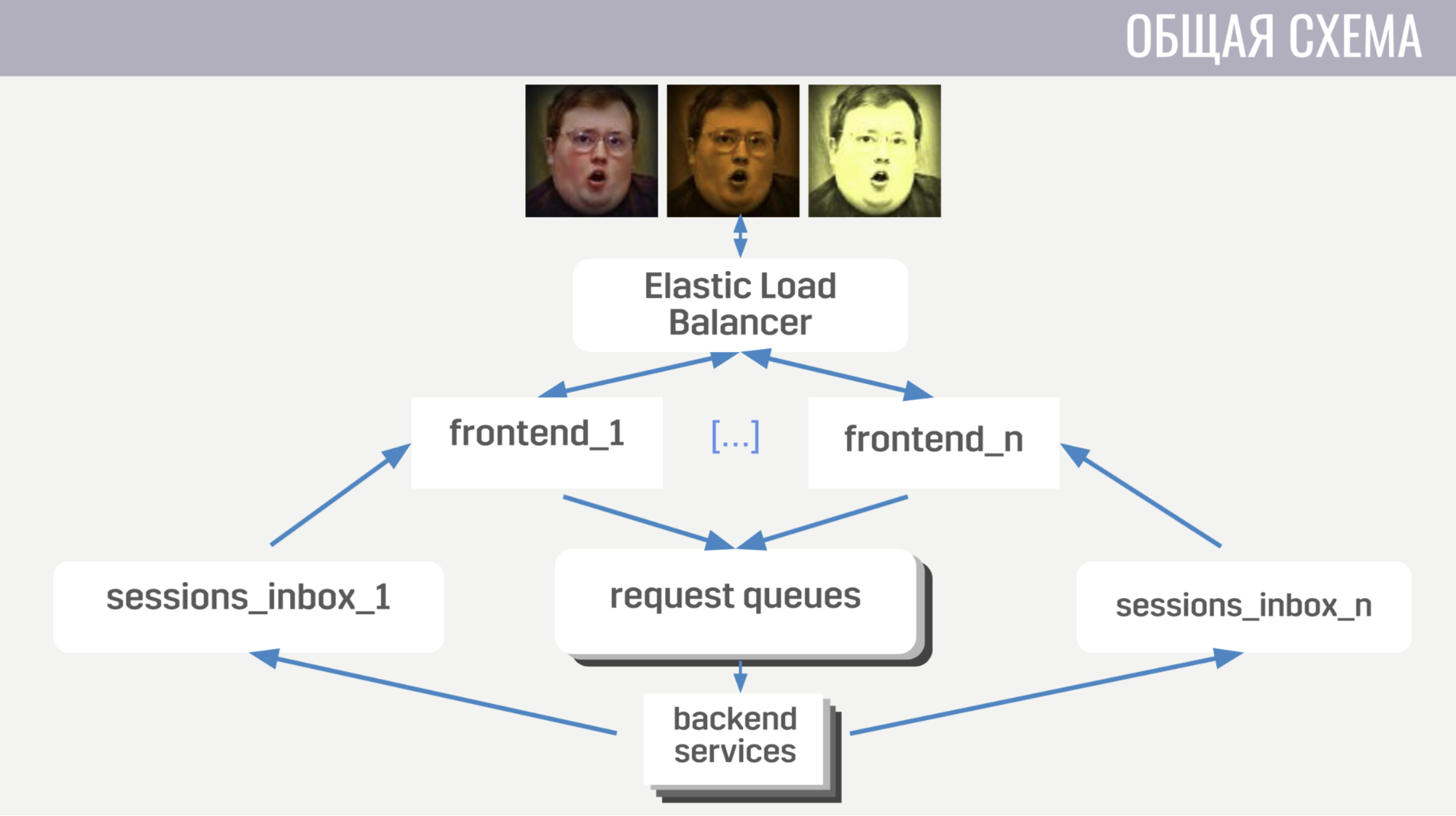 ОБЩАЯ СХЕМА

Elastic Load Balancer

frontend_1

[...]

frontend_n

sessions_inbox_1

request queues

sessions_inbox_n

backend services